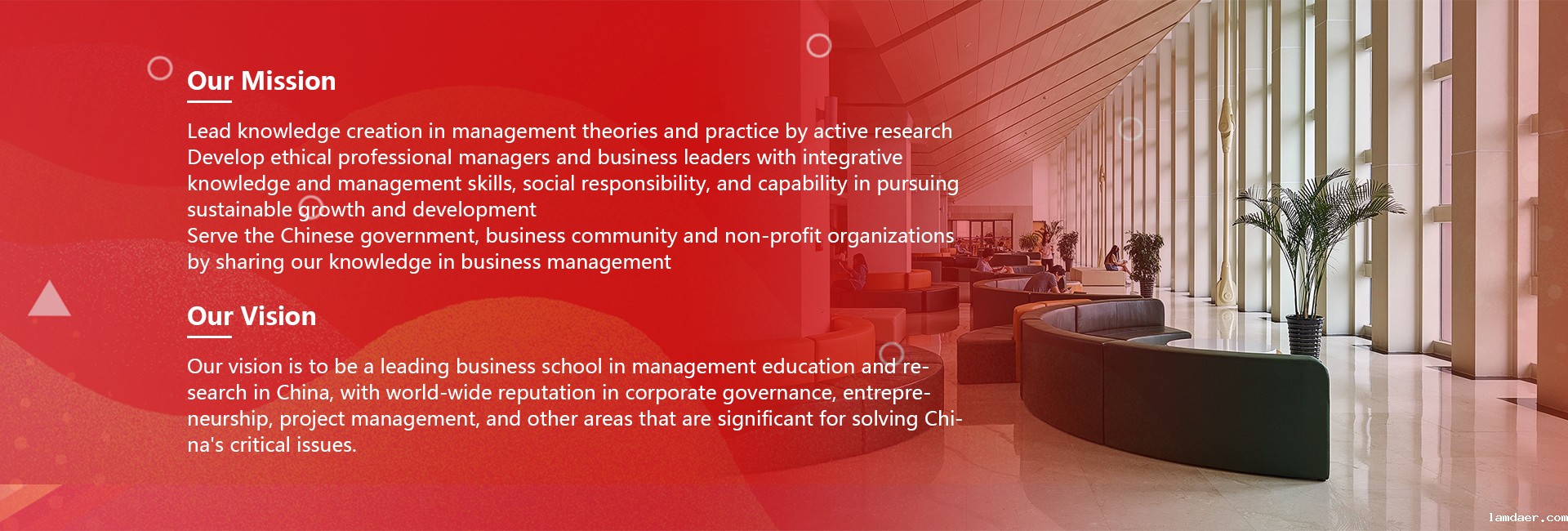 Our Mission

Lead knowledge creation in management theories and practice by active research
Develop ethical professional managers and business leaders with integrative knowledge and management skills, social responsibility, and capability in pursuing sustainable growth and development
Serve the Chinese government, business community and non-profit organizations by sharing our knowledge in business management

Our Vision

Our vision is to be a leading business school in management education and research in China, with world-wide reputation in corporate governance, entrepreneurship, project management, and other areas that are significant for solving China's critical issues.

lamdaer.com